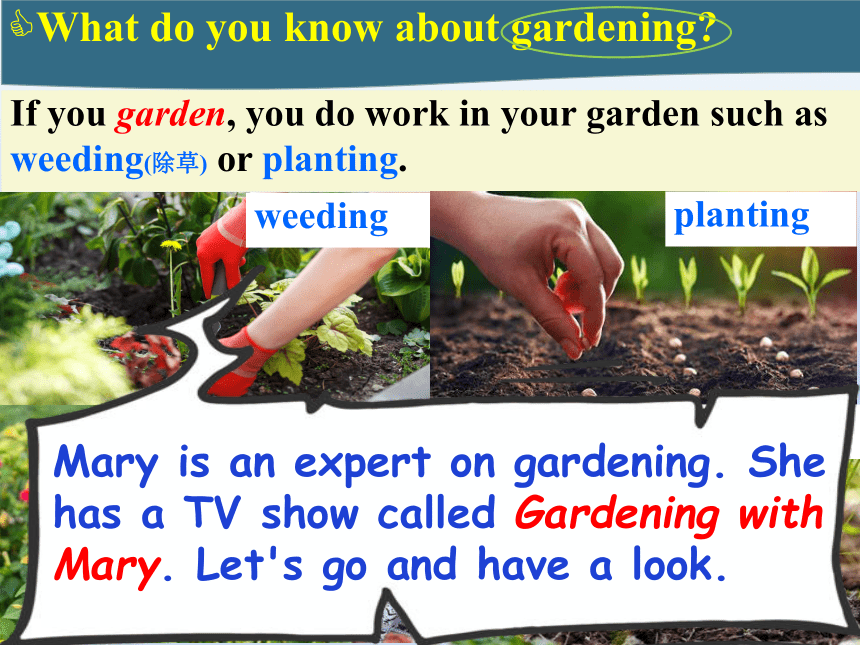 What do you know about gardening?

If you garden, you do work in your garden such as weeding(除草) or planting.

weeding

planting

Mary is an expert on gardening. She has a TV show called Gardening with Mary. Let's go and have a look.